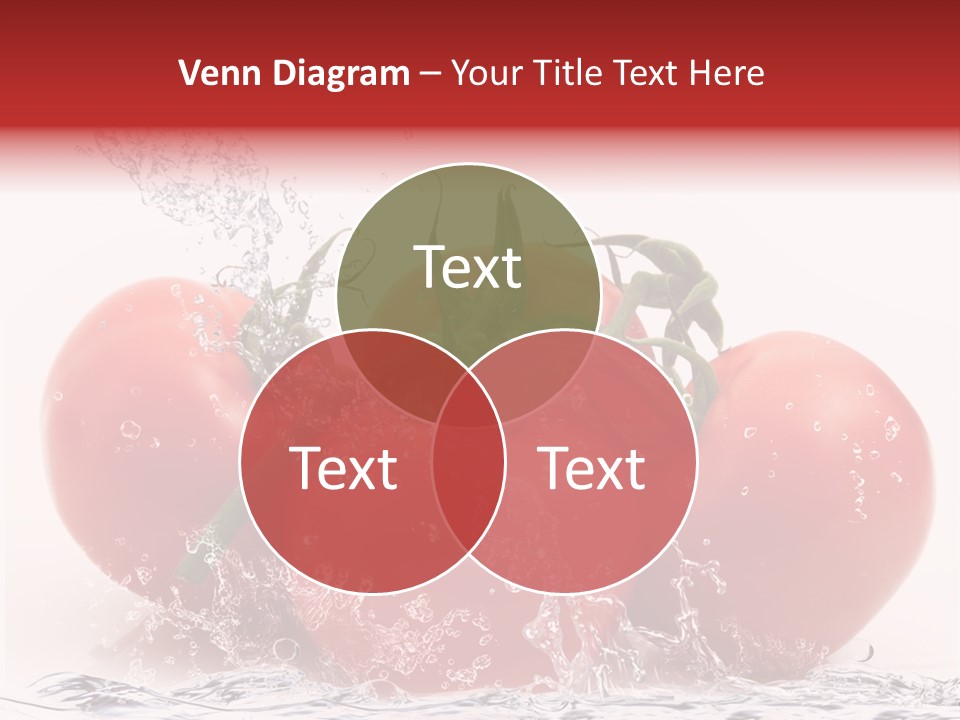 Venn Diagram – Your Title Text Here

Text

Text

Text